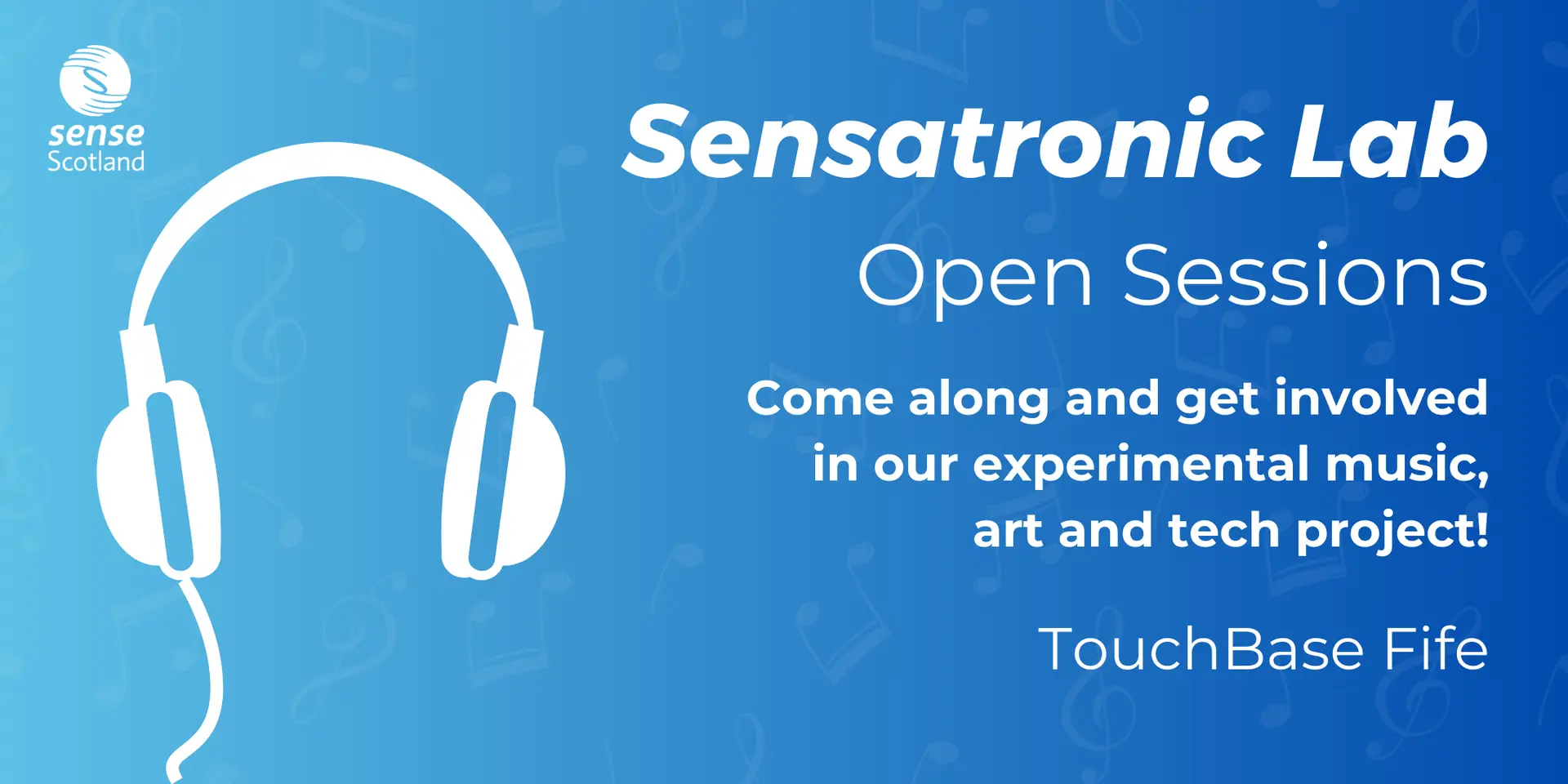 sense
Scotland

Sensatronic Lab

Open Sessions

Come along and get involved in our experimental music, art and tech project!

TouchBase Fife